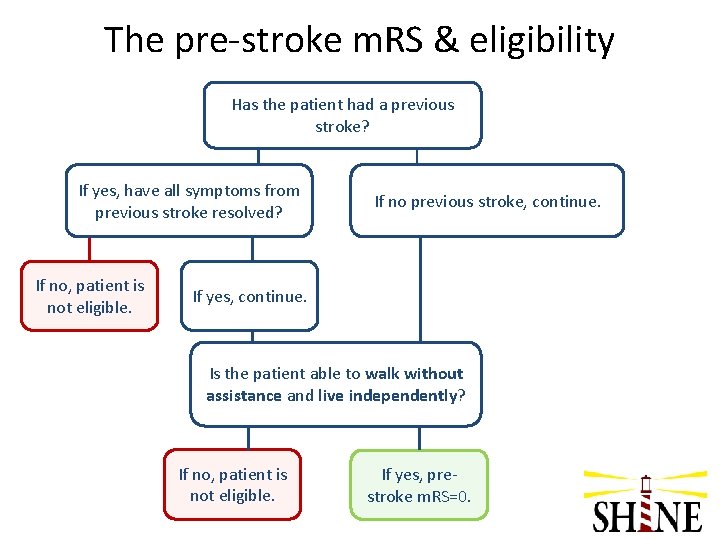 The pre-stroke mRS & eligibility

Has the patient had a previous stroke?

If yes, have all symptoms from previous stroke resolved?

If no previous stroke, continue.

If no, patient is not eligible.

If yes, continue.

Is the patient able to walk without assistance and live independently?

If no, patient is not eligible.

If yes, pre-stroke mRS=0.

SHINE